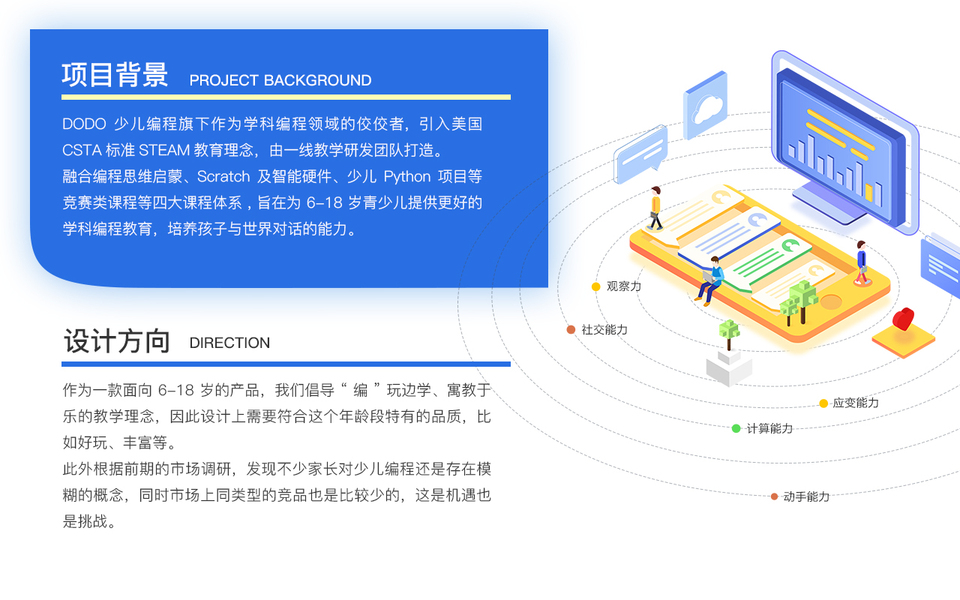 项目背景 PROJECT BACKGROUND

DODO 少儿编程旗下作为学科编程领域的佼佼者，引入美国 CSTA 标准 STEAM 教育理念，由一线教学研发团队打造。
融合编程思维启蒙、Scratch 及智能硬件、少儿 Python 项目等竞赛类课程等四大课程体系，旨在为 6-18 岁青少儿提供更好的学科编程教育，培养孩子与世界对话的能力。

设计方向 DIRECTION

作为一款面向 6-18 岁的产品，我们倡导“ 编 ”玩边学、寓教于乐的教学理念，因此设计上需要符合这个年龄段特有的品质，比如好玩、丰富等。
此外根据前期的市场调研，发现不少家长对少儿编程还是存在模糊的概念，同时市场上同类型的竞品也是比较少的，这是机遇也是挑战。

观察力
社交能力
应变能力
计算能力
动手能力